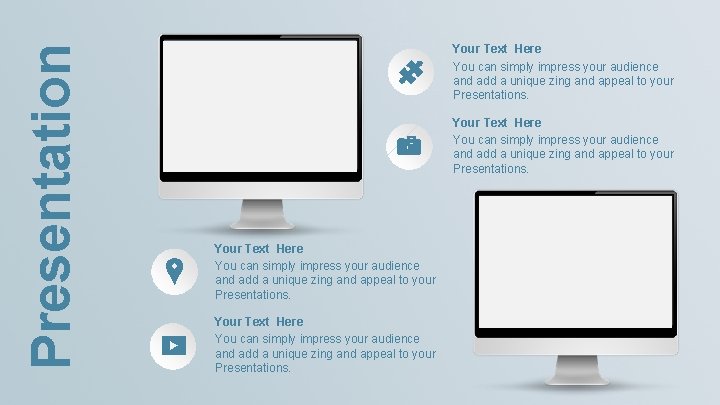 Presentation

Your Text Here
You can simply impress your audience and add a unique zing and appeal to your Presentations.

Your Text Here
You can simply impress your audience and add a unique zing and appeal to your Presentations.

Your Text Here
You can simply impress your audience and add a unique zing and appeal to your Presentations.

Your Text Here
You can simply impress your audience and add a unique zing and appeal to your Presentations.